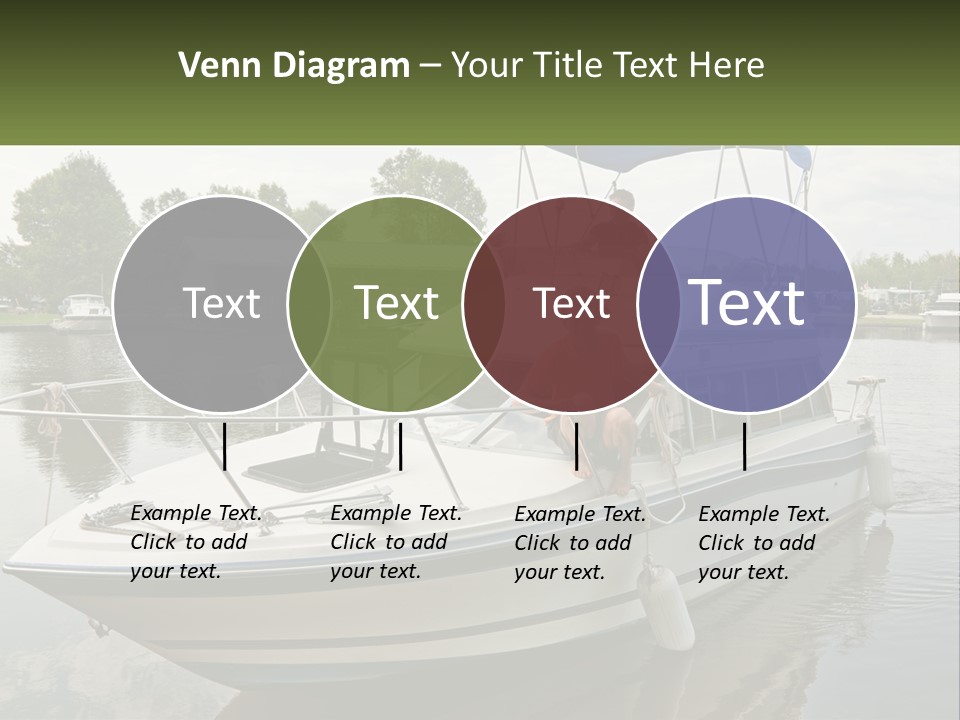 Venn Diagram – Your Title Text Here

Text

Text

Text

Text

Example Text. Click to add your text.

Example Text. Click to add your text.

Example Text. Click to add your text.

Example Text. Click to add your text.